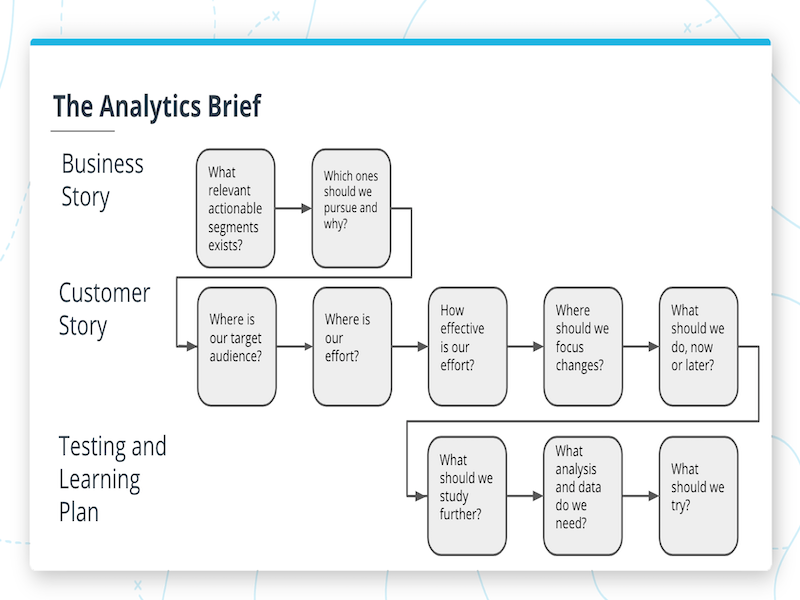 The Analytics Brief

Business Story

What relevant actionable segments exists?

Which ones should we pursue and why?

Customer Story

Where is our target audience?

Where is our effort?

How effective is our effort?

Where should we focus changes?

What should we do, now or later?

Testing and Learning Plan

What should we study further?

What analysis and data do we need?

What should we try?